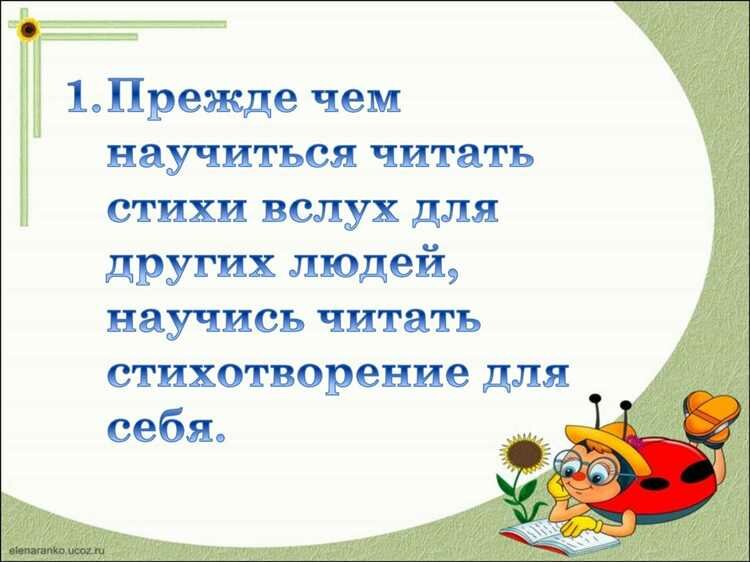 1. Прежде чем научиться читать стихи вслух для других людей, научись читать стихотворение для себя.

elenaranko.ucoz.ru